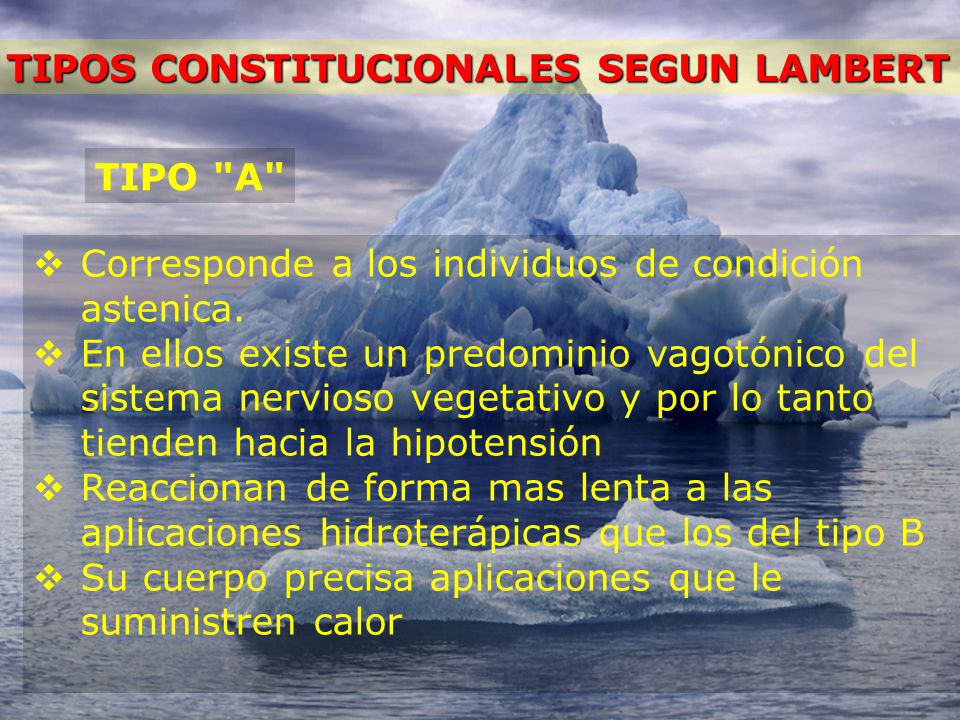 TIPOS CONSTITUCIONALES SEGUN LAMBERT

TIPO "A"

❖ Corresponde a los individuos de condición astenica.
❖ En ellos existe un predominio vagotónico del sistema nervioso vegetativo y por lo tanto tienden hacia la hipotensión
❖ Reaccionan de forma mas lenta a las aplicaciones hidroterápicas que los del tipo B
❖ Su cuerpo precisa aplicaciones que le suministren calor